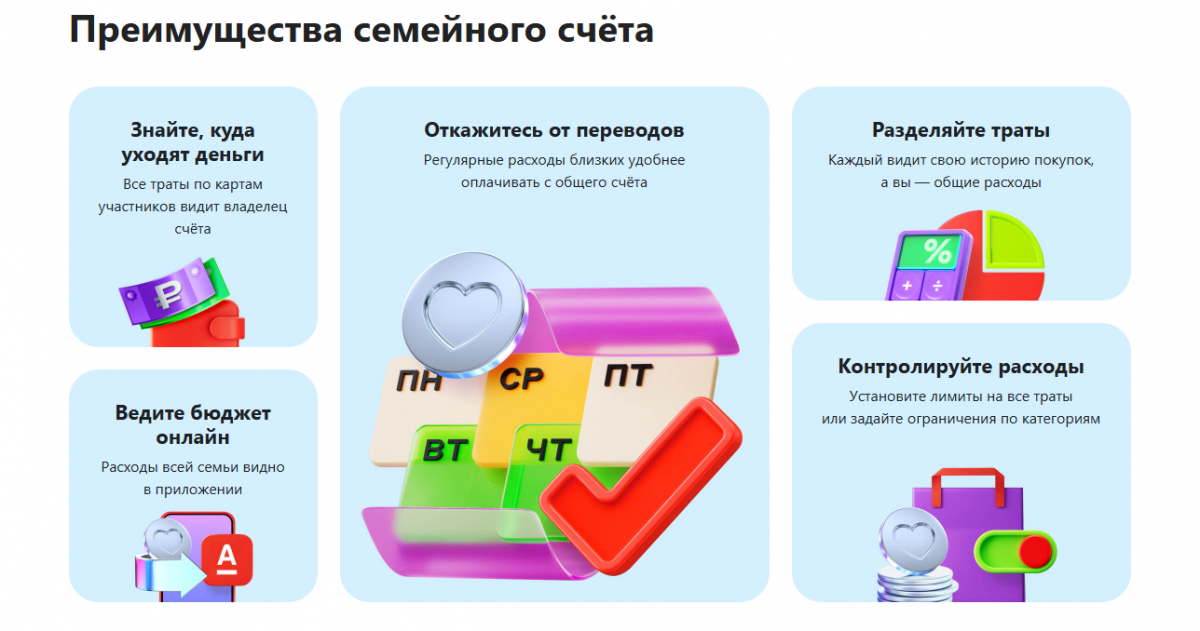 Преимущества семейного счёта

Знайте, куда уходят деньги

Все траты по картам участников видит владелец счёта

Ведите бюджет онлайн

Расходы всей семьи видно в приложении

Откажитесь от переводов

Регулярные расходы близких удобнее оплачивать с общего счёта

ПН
СР
ПТ
ВТ
ЧТ

Разделяйте траты

Каждый видит свою историю покупок, а вы — общие расходы

Контролируйте расходы

Установите лимиты на все траты или задайте ограничения по категориям